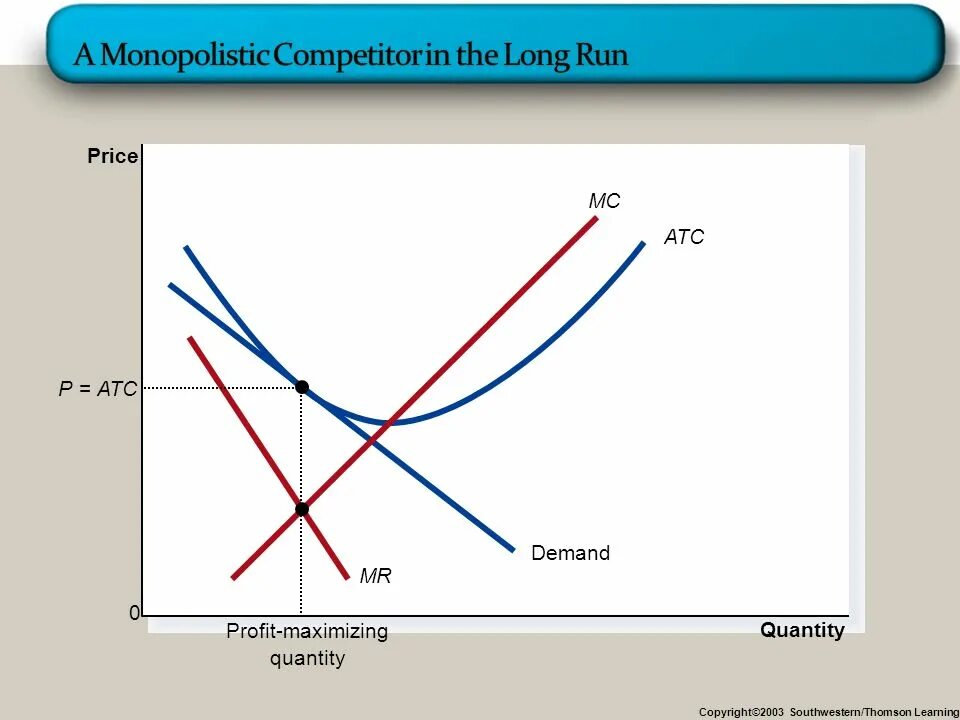 A Monopolistic Competitor in the Long Run

Price

MC

ATC

P = ATC

Demand

MR

0

Profit-maximizing quantity

Quantity

Copyright©2003 Southwestern/Thomson Learning